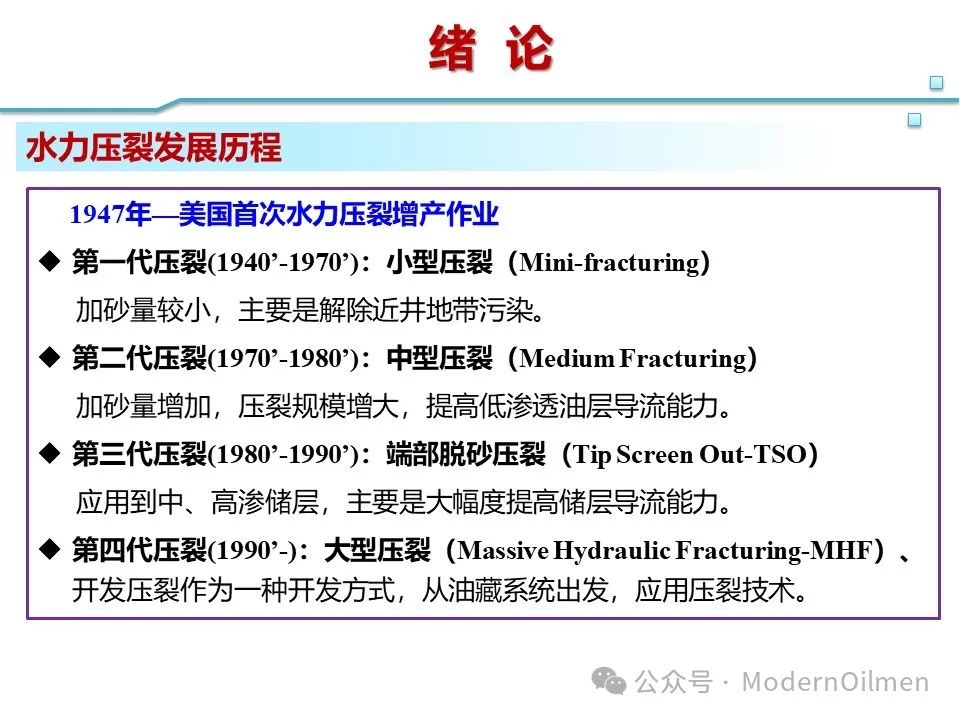 绪 论

水力压裂发展历程

1947年—美国首次水力压裂增产作业

◆ 第一代压裂(1940’-1970’)：小型压裂（Mini-fracturing）

加砂量较小，主要是解除近井地带污染。

◆ 第二代压裂(1970’-1980’)：中型压裂（Medium Fracturing）

加砂量增加，压裂规模增大，提高低渗透油层导流能力。

◆ 第三代压裂(1980’-1990’)：端部脱砂压裂（Tip Screen Out-TSO）

应用到中、高渗储层，主要是大幅度提高储层导流能力。

◆ 第四代压裂(1990’-)：大型压裂（Massive Hydraulic Fracturing-MHF）、开发压裂作为一种开发方式，从油藏系统出发，应用压裂技术。

公众号 · ModernOilmen